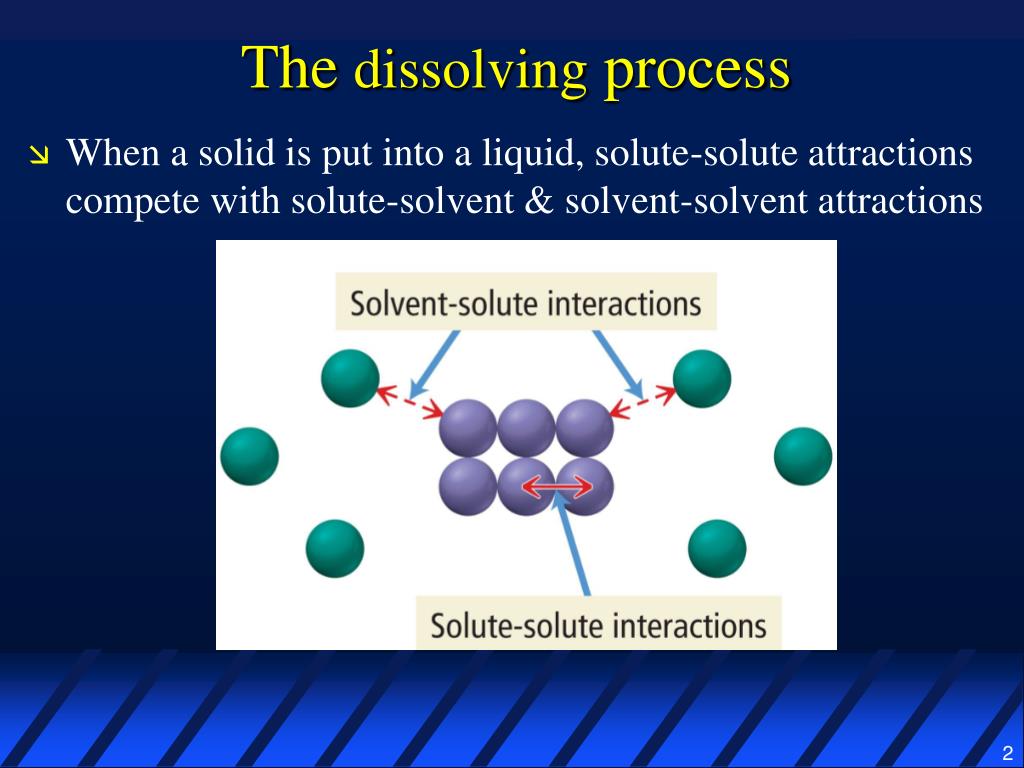 The dissolving process

When a solid is put into a liquid, solute-solute attractions compete with solute-solvent & solvent-solvent attractions

Solvent-solute interactions

Solute-solute interactions

2